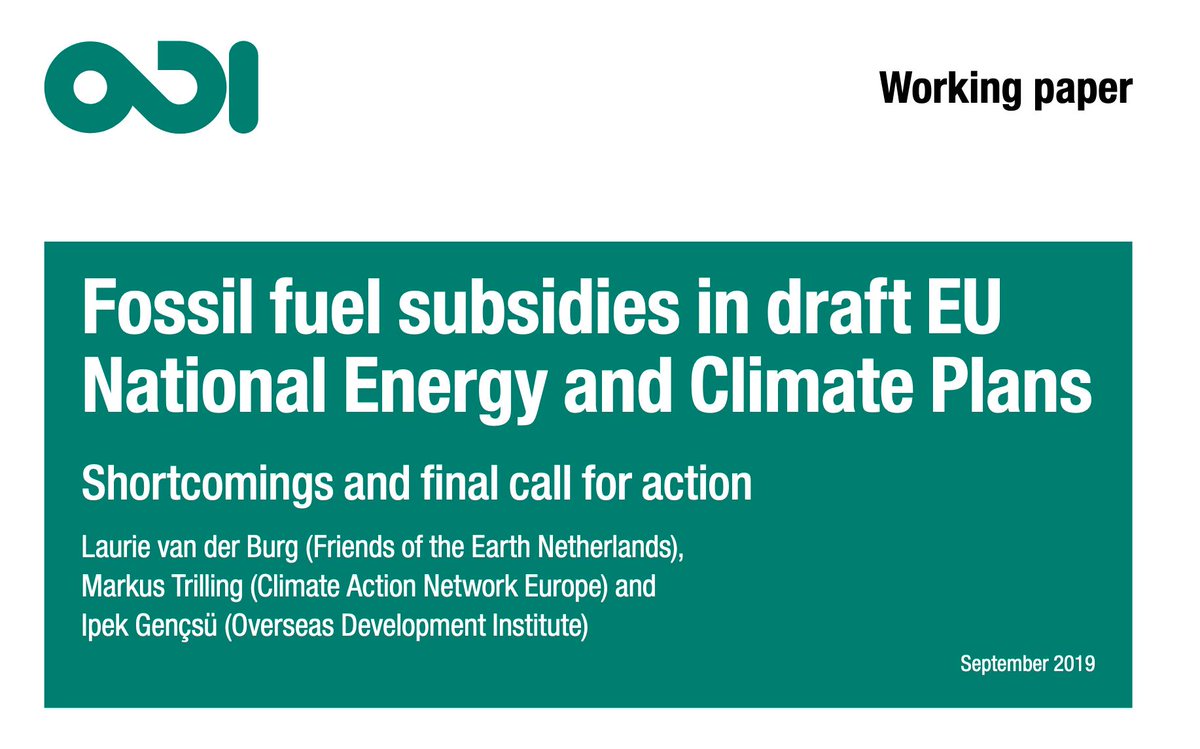 ODI

Working paper

Fossil fuel subsidies in draft EU National Energy and Climate Plans

Shortcomings and final call for action

Laurie van der Burg (Friends of the Earth Netherlands), Markus Trilling (Climate Action Network Europe) and Ipek Gençsü (Overseas Development Institute)

September 2019